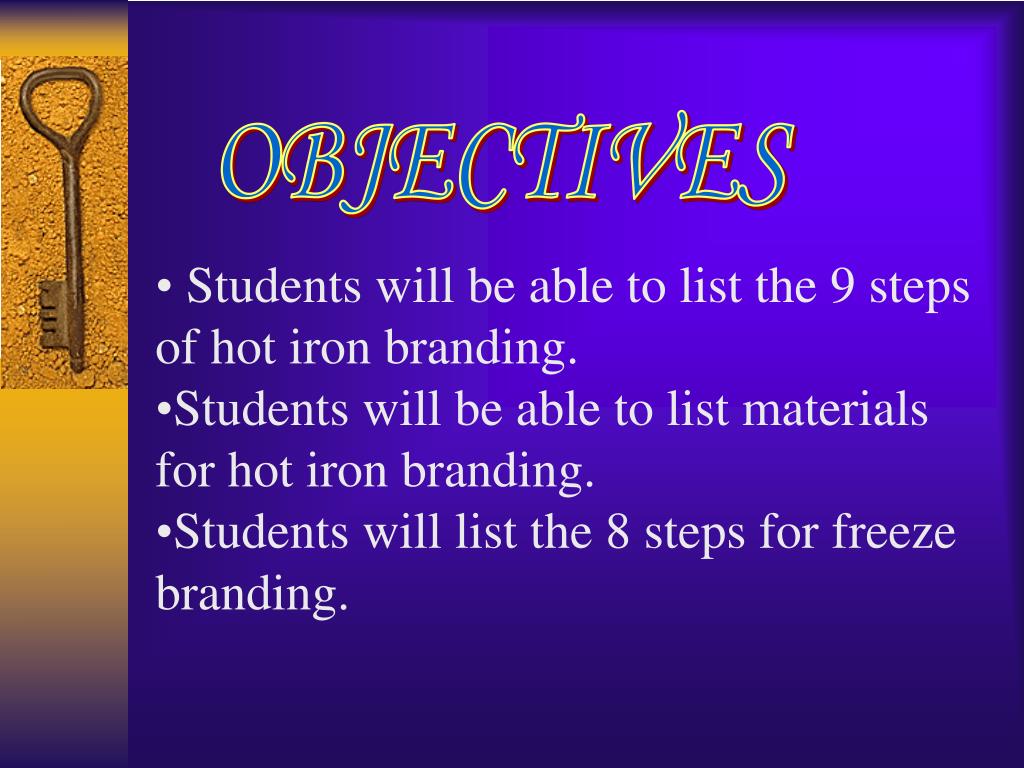 OBJECTIVES

• Students will be able to list the 9 steps of hot iron branding.
•Students will be able to list materials for hot iron branding.
•Students will list the 8 steps for freeze branding.